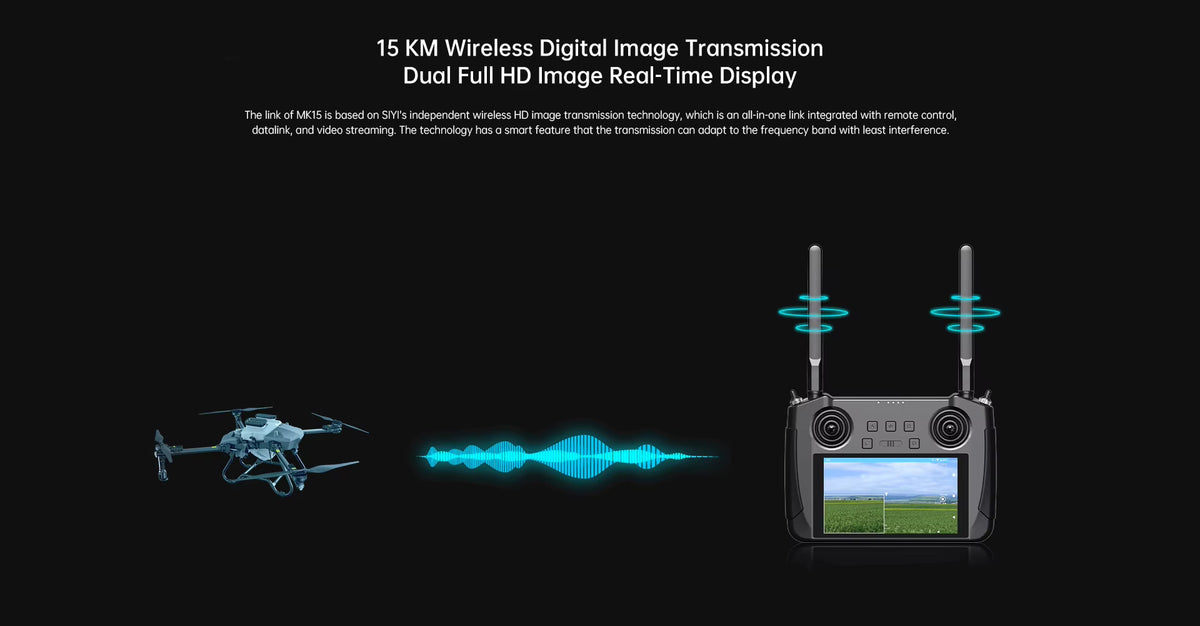 15 KM Wireless Digital Image Transmission
Dual Full HD Image Real-Time Display

The link of MK15 is based on SIYI's independent wireless HD image transmission technology, which is an all-in-one link integrated with remote control, datalink, and video streaming. The technology has a smart feature that the transmission can adapt to the frequency band with least interference.